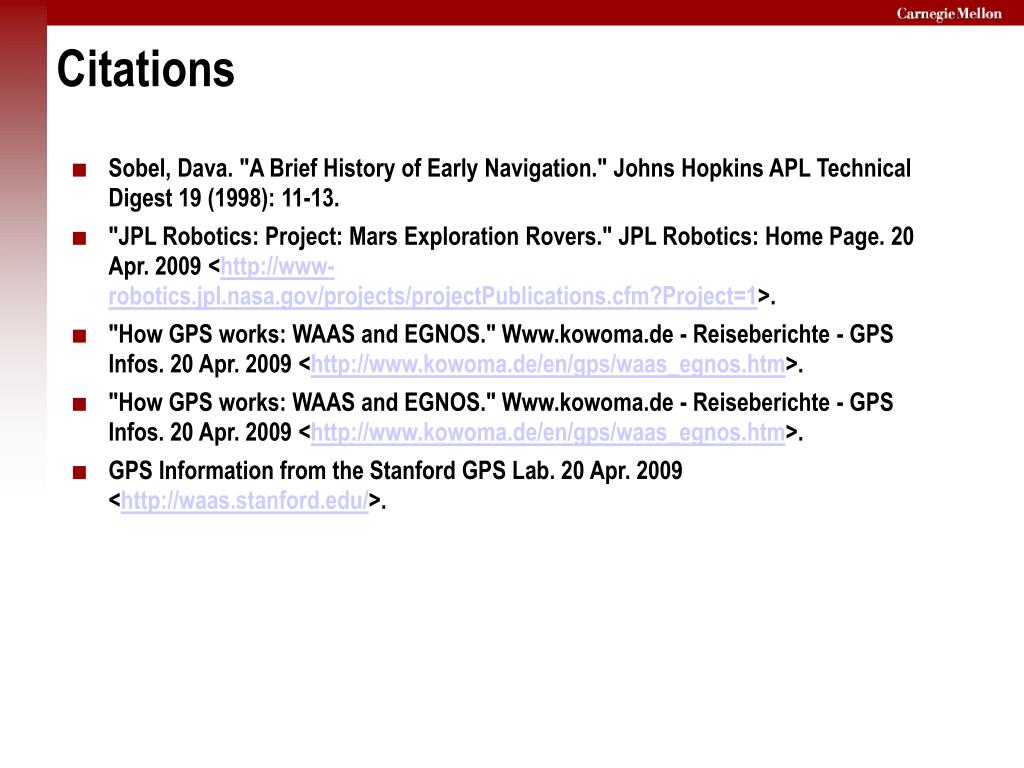 Carnegie Mellon

Citations

■ Sobel, Dava. "A Brief History of Early Navigation." Johns Hopkins APL Technical Digest 19 (1998): 11-13.

■ "JPL Robotics: Project: Mars Exploration Rovers." JPL Robotics: Home Page. 20 Apr. 2009 <http://www-robotics.jpl.nasa.gov/projects/projectPublications.cfm?Project=1>.

■ "How GPS works: WAAS and EGNOS." Www.kowoma.de - Reiseberichte - GPS Infos. 20 Apr. 2009 <http://www.kowoma.de/en/gps/waas_egnos.htm>.

■ "How GPS works: WAAS and EGNOS." Www.kowoma.de - Reiseberichte - GPS Infos. 20 Apr. 2009 <http://www.kowoma.de/en/gps/waas_egnos.htm>.

■ GPS Information from the Stanford GPS Lab. 20 Apr. 2009 <http://waas.stanford.edu/>.